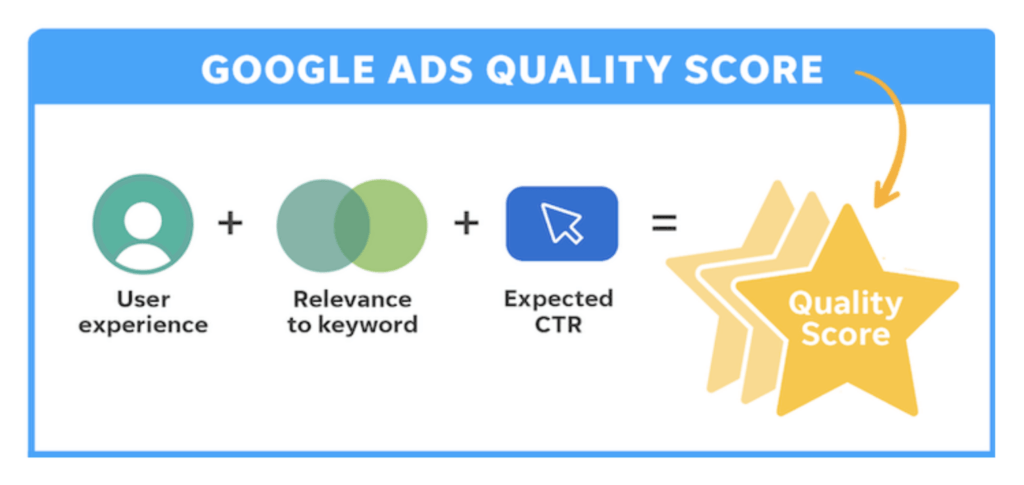 GOOGLE ADS QUALITY SCORE

User experience + Relevance to keyword + Expected CTR = Quality Score